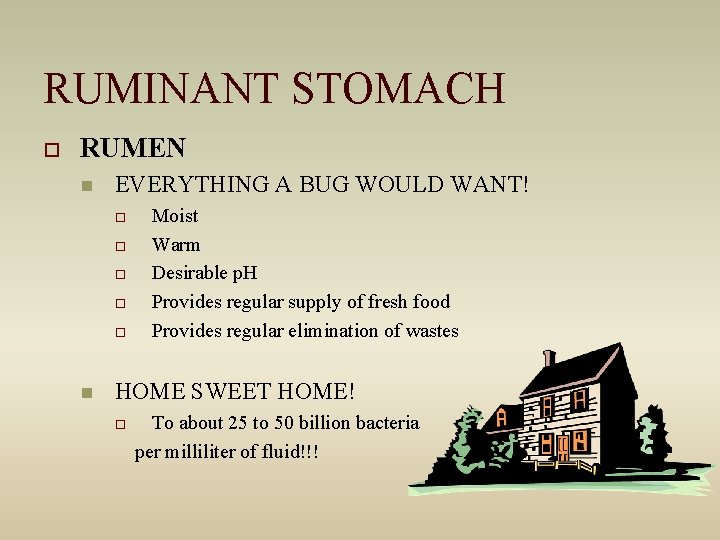 RUMINANT STOMACH

RUMEN

EVERYTHING A BUG WOULD WANT!

Moist

Warm

Desirable pH

Provides regular supply of fresh food

Provides regular elimination of wastes

HOME SWEET HOME!

To about 25 to 50 billion bacteria per milliliter of fluid!!!